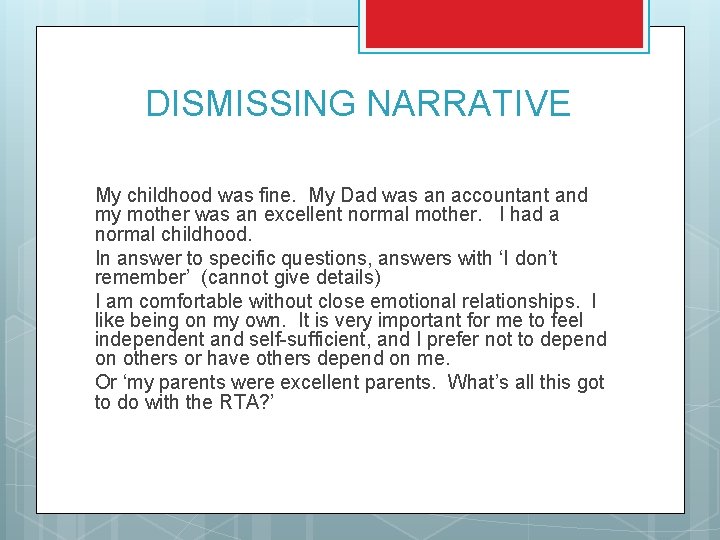 DISMISSING NARRATIVE

My childhood was fine. My Dad was an accountant and my mother was an excellent normal mother. I had a normal childhood.

In answer to specific questions, answers with ‘I don’t remember’ (cannot give details)

I am comfortable without close emotional relationships. I like being on my own. It is very important for me to feel independent and self-sufficient, and I prefer not to depend on others or have others depend on me.

Or ‘my parents were excellent parents. What’s all this got to do with the RTA?’